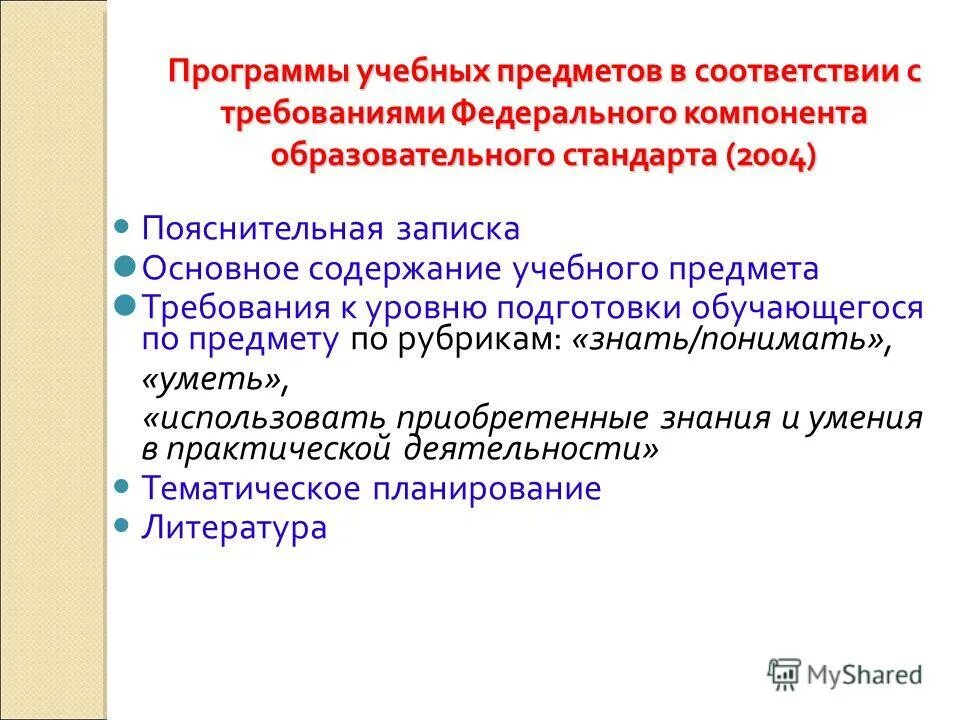 Программы учебных предметов в соответствии с требованиями Федерального компонента образовательного стандарта (2004)

Пояснительная записка
Основное содержание учебного предмета
Требования к уровню подготовки обучающегося по предмету по рубрикам: «знать/понимать», «уметь», «использовать приобретенные знания и умения в практической деятельности»
Тематическое планирование
Литература

MyShared